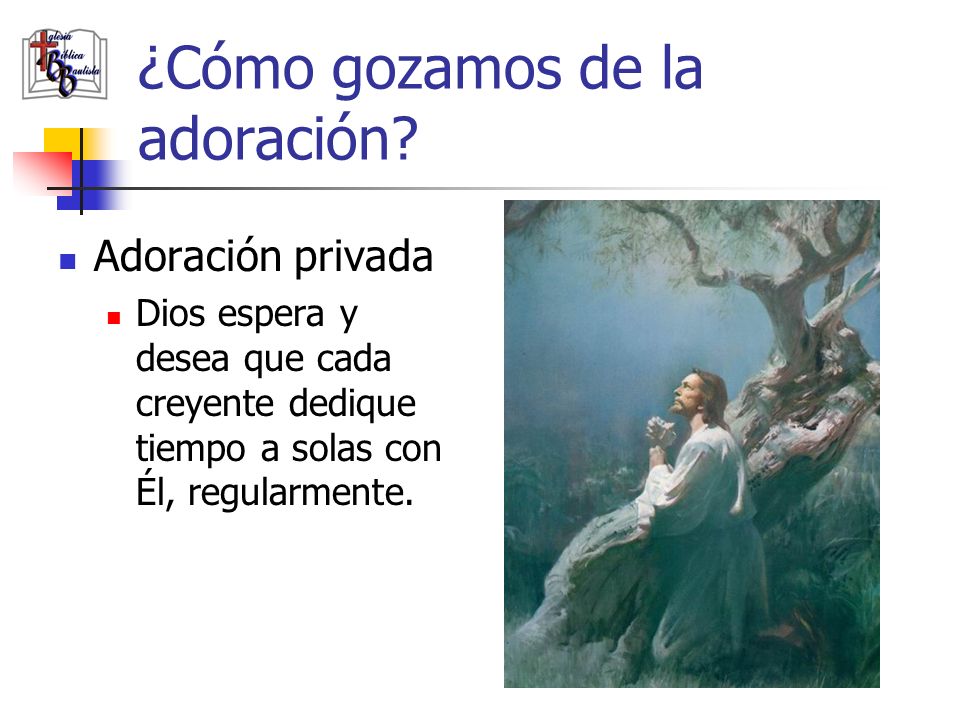 Iglesia Bíblica Bautista

¿Cómo gozamos de la adoración?

Adoración privada

Dios espera y desea que cada creyente dedique tiempo a solas con Él, regularmente.